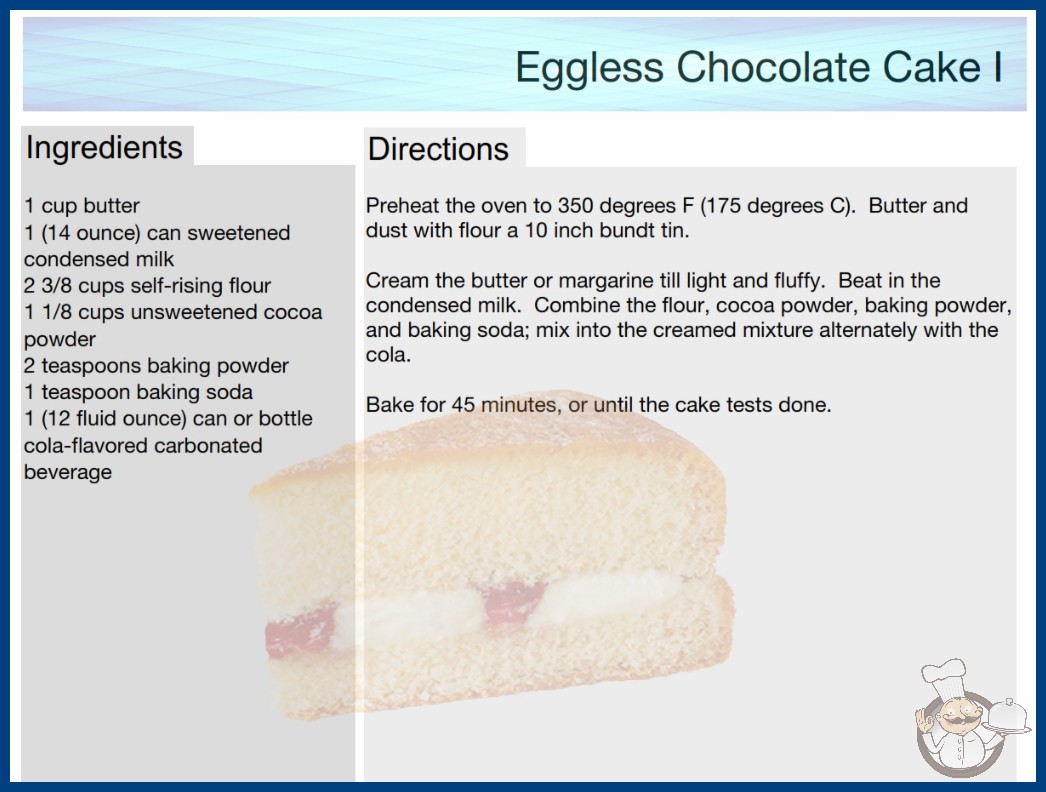 Eggless Chocolate Cake I

Ingredients

1 cup butter
1 (14 ounce) can sweetened condensed milk
2 3/8 cups self-rising flour
1 1/8 cups unsweetened cocoa powder
2 teaspoons baking powder
1 teaspoon baking soda
1 (12 fluid ounce) can or bottle cola-flavored carbonated beverage

Directions

Preheat the oven to 350 degrees F (175 degrees C). Butter and dust with flour a 10 inch bundt tin.

Cream the butter or margarine till light and fluffy. Beat in the condensed milk. Combine the flour, cocoa powder, baking powder, and baking soda; mix into the creamed mixture alternately with the cola.

Bake for 45 minutes, or until the cake tests done.